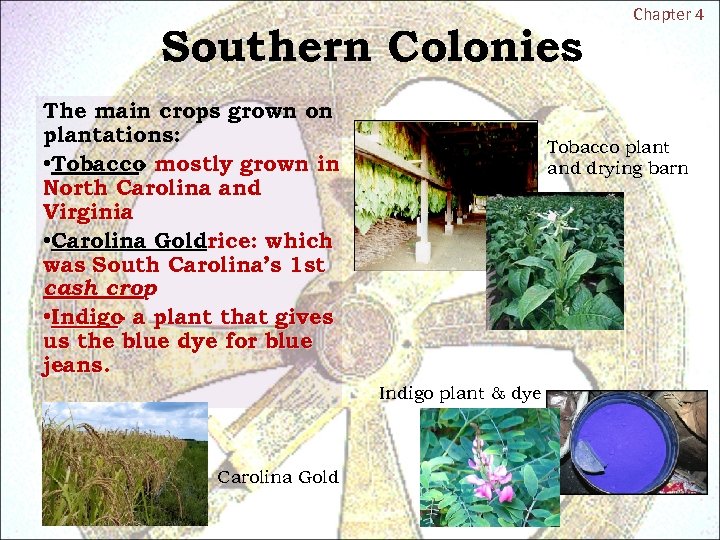 Chapter 4

Southern Colonies

The main crops grown on plantations:

•Tobacco- mostly grown in North Carolina and Virginia

•Carolina Goldrice: which was South Carolina's 1st cash crop

•Indigo- a plant that gives us the blue dye for blue jeans.

Tobacco plant and drying barn

Indigo plant & dye

Carolina Gold